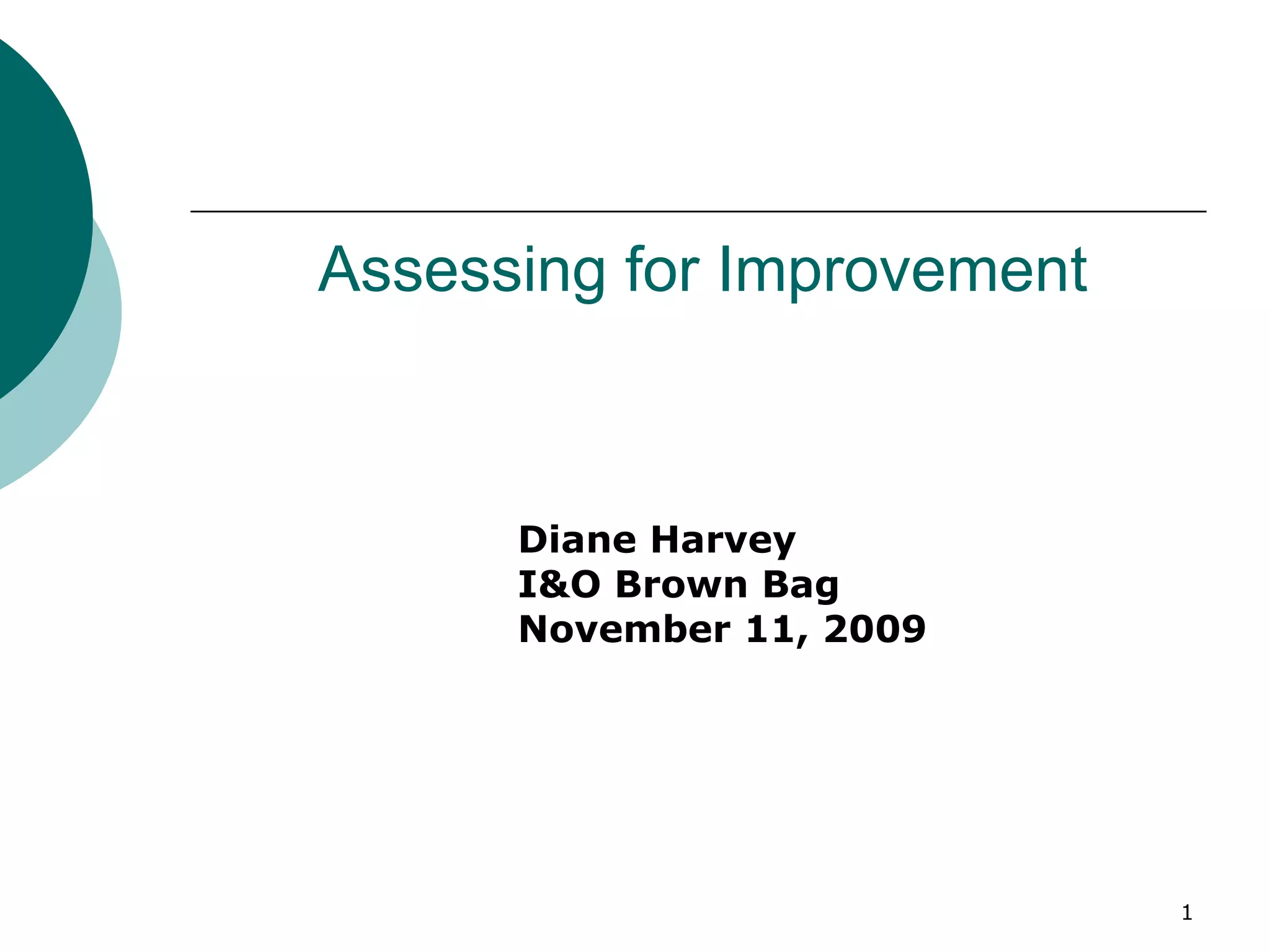 Assessing for Improvement

Diane Harvey
I&O Brown Bag
November 11, 2009

1